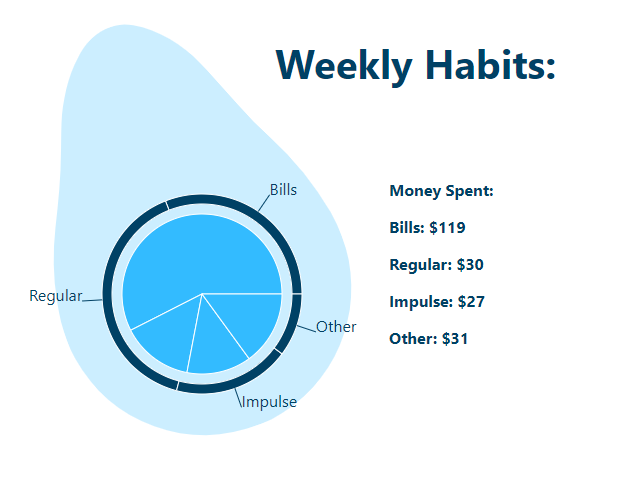 Weekly Habits:

Bills

Regular

Other

Impulse

Money Spent:

Bills: $119

Regular: $30

Impulse: $27

Other: $31